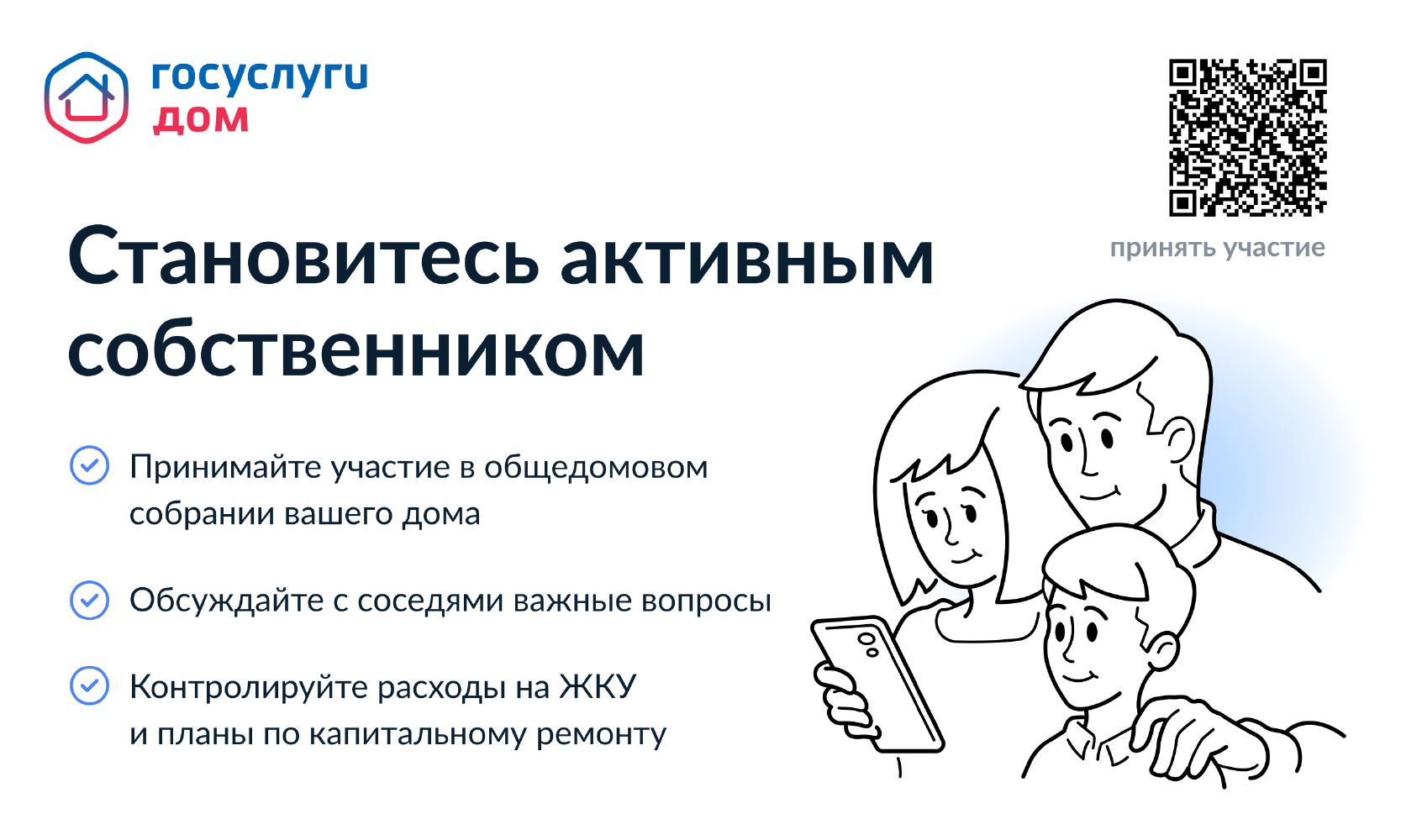 госуслуги
дом

принять участие

Становитесь активным собственником

Принимайте участие в общедомовом собрании вашего дома

Обсуждайте с соседями важные вопросы

Контролируйте расходы на ЖКУ и планы по капитальному ремонту